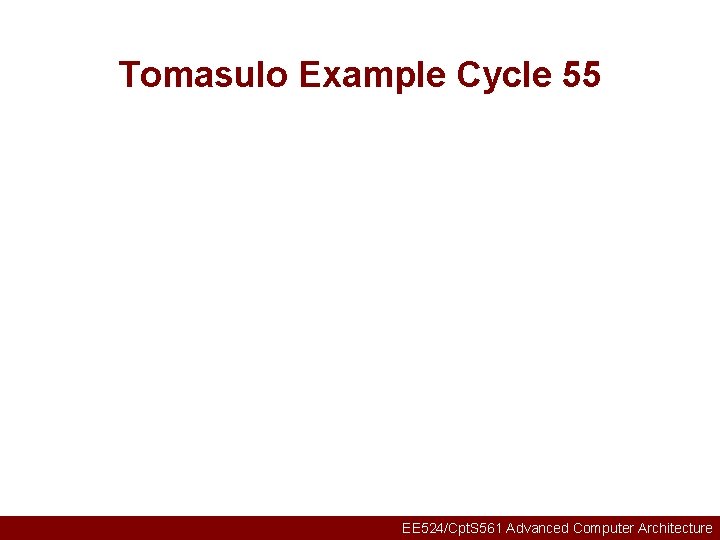 Tomasulo Example Cycle 55

EE524/CptS561 Advanced Computer Architecture